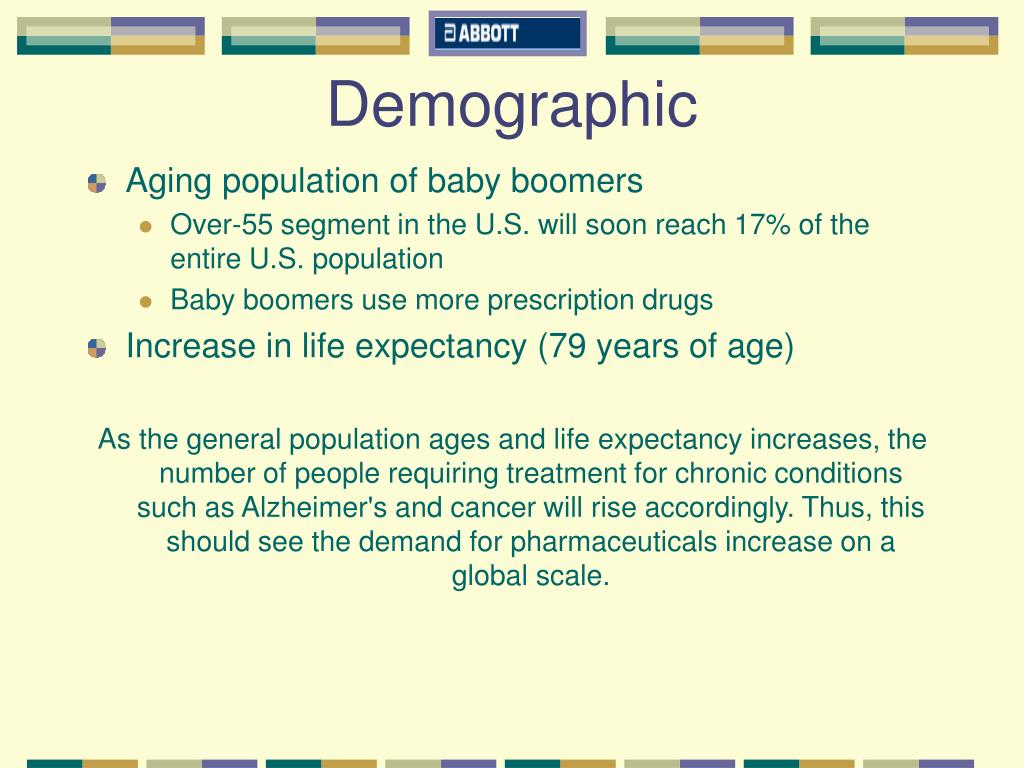 ABBOTT

Demographic

Aging population of baby boomers

Over-55 segment in the U.S. will soon reach 17% of the entire U.S. population

Baby boomers use more prescription drugs

Increase in life expectancy (79 years of age)

As the general population ages and life expectancy increases, the number of people requiring treatment for chronic conditions such as Alzheimer's and cancer will rise accordingly. Thus, this should see the demand for pharmaceuticals increase on a global scale.